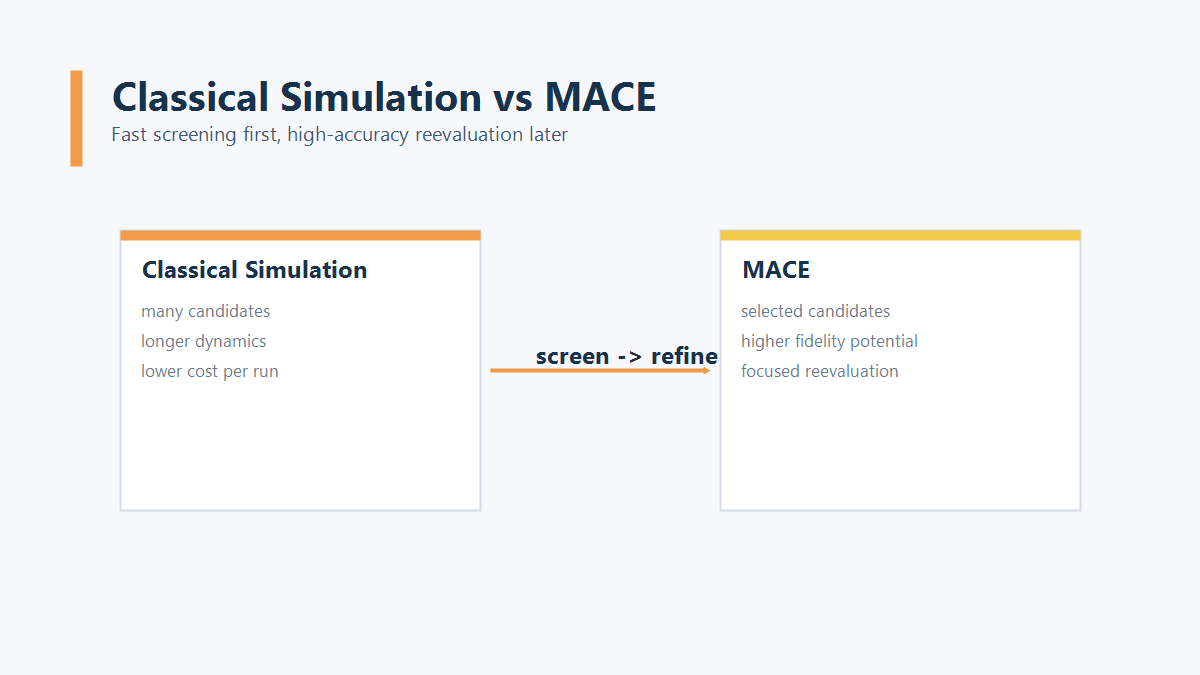 Classical Simulation vs MACE
Fast screening first, high-accuracy reevaluation later

Classical Simulation
many candidates
longer dynamics
lower cost per run

screen -> refine

MACE
selected candidates
higher fidelity potential
focused reevaluation